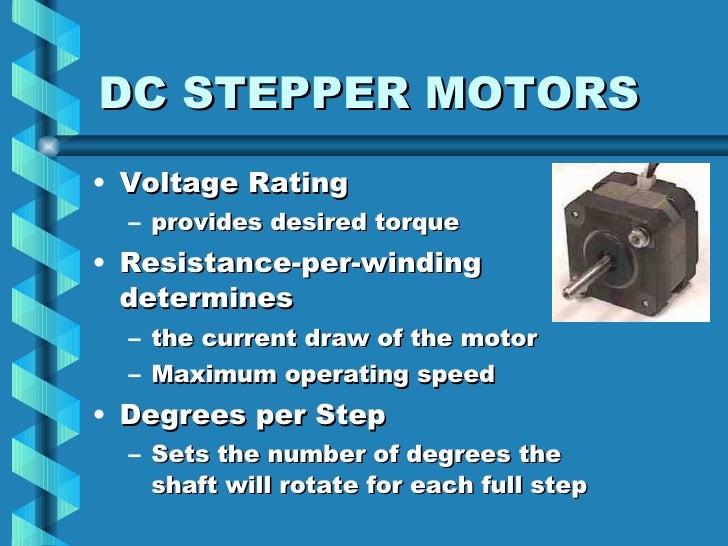 DC STEPPER MOTORS

• Voltage Rating
– provides desired torque

• Resistance-per-winding determines
– the current draw of the motor
– Maximum operating speed

• Degrees per Step
– Sets the number of degrees the shaft will rotate for each full step